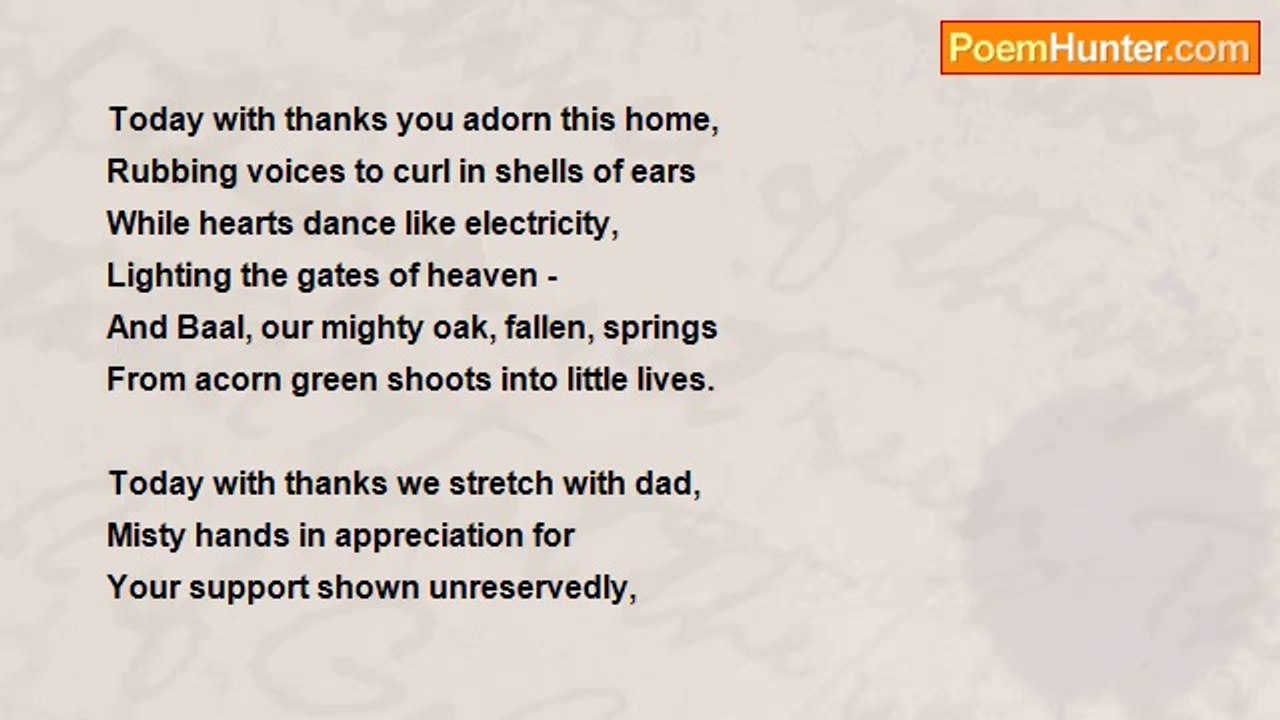 PoemHunter.com

Today with thanks you adorn this home,
Rubbing voices to curl in shells of ears
While hearts dance like electricity,
Lighting the gates of heaven -
And Baal, our mighty oak, fallen, springs
From acorn green shoots into little lives.

Today with thanks we stretch with dad,
Misty hands in appreciation for
Your support shown unreservedly,